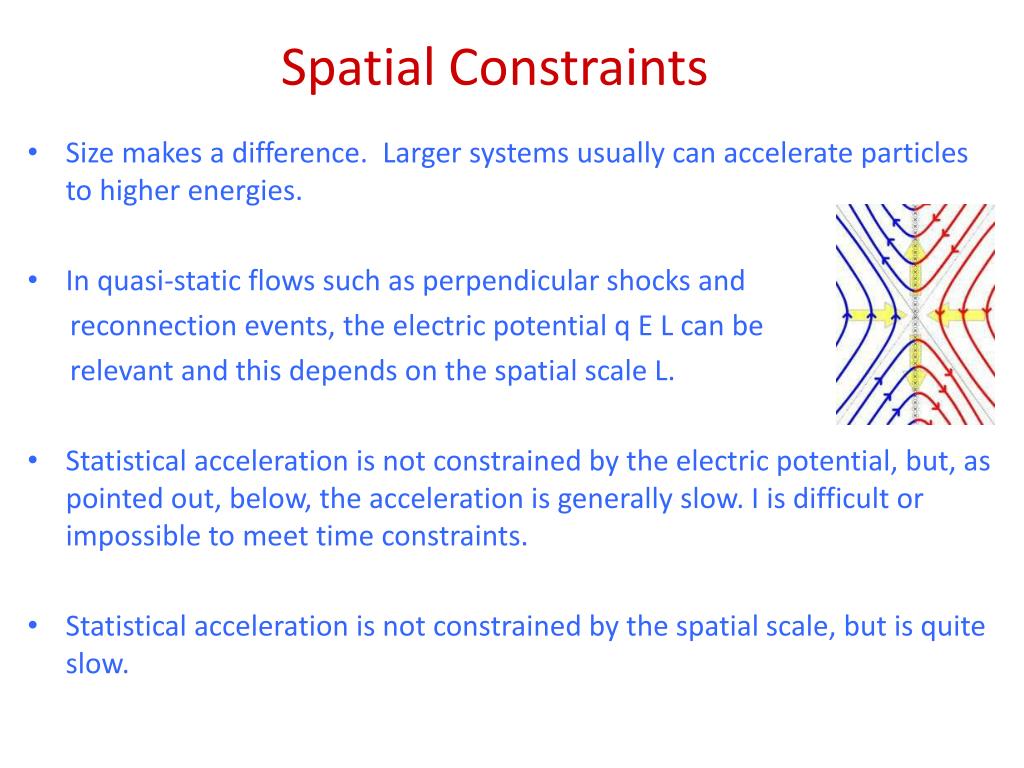 Spatial Constraints

• Size makes a difference. Larger systems usually can accelerate particles to higher energies.

• In quasi-static flows such as perpendicular shocks and reconnection events, the electric potential q E L can be relevant and this depends on the spatial scale L.

• Statistical acceleration is not constrained by the electric potential, but, as pointed out, below, the acceleration is generally slow. I is difficult or impossible to meet time constraints.

• Statistical acceleration is not constrained by the spatial scale, but is quite slow.